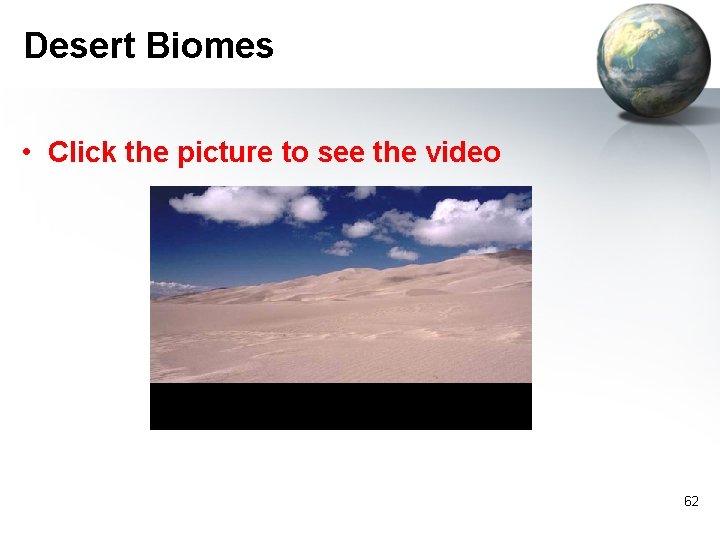 Desert Biomes

• Click the picture to see the video

62